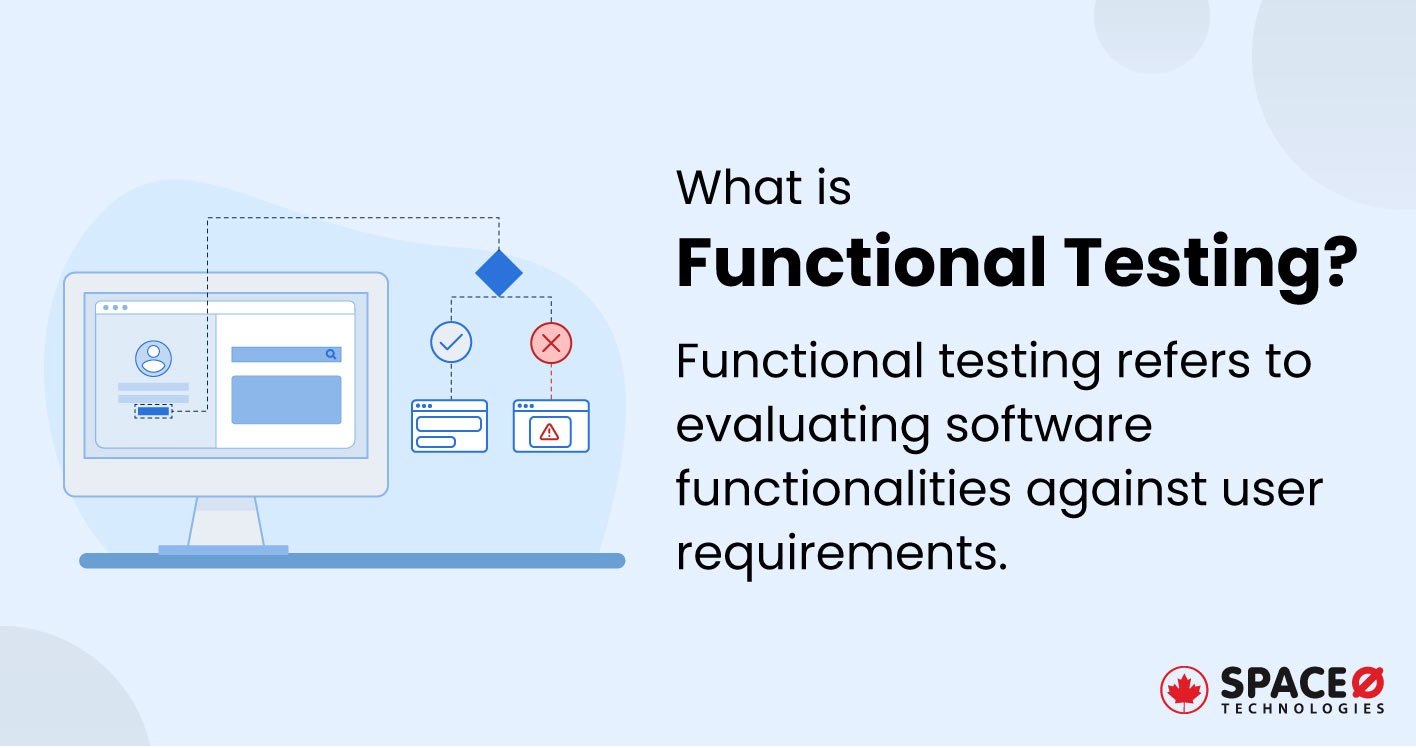 What is
Functional Testing?

Functional testing refers to evaluating software functionalities against user requirements.

SPACEØ
TECHNOLOGIES